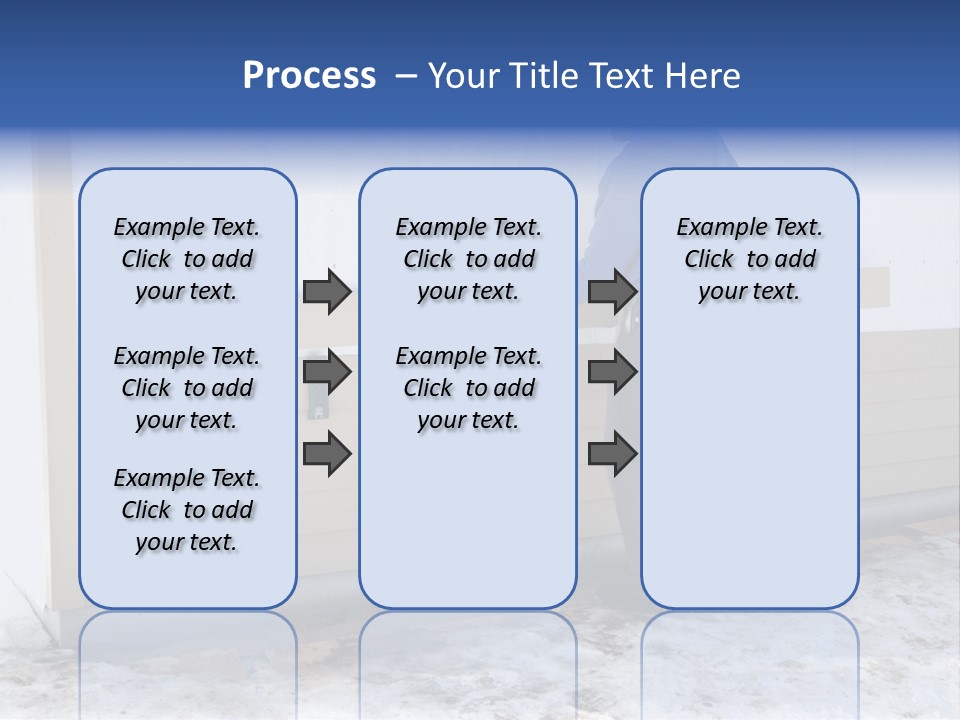 Process – Your Title Text Here

Example Text. Click to add your text.

Example Text. Click to add your text.

Example Text. Click to add your text.

Example Text. Click to add your text.

Example Text. Click to add your text.

Example Text. Click to add your text.